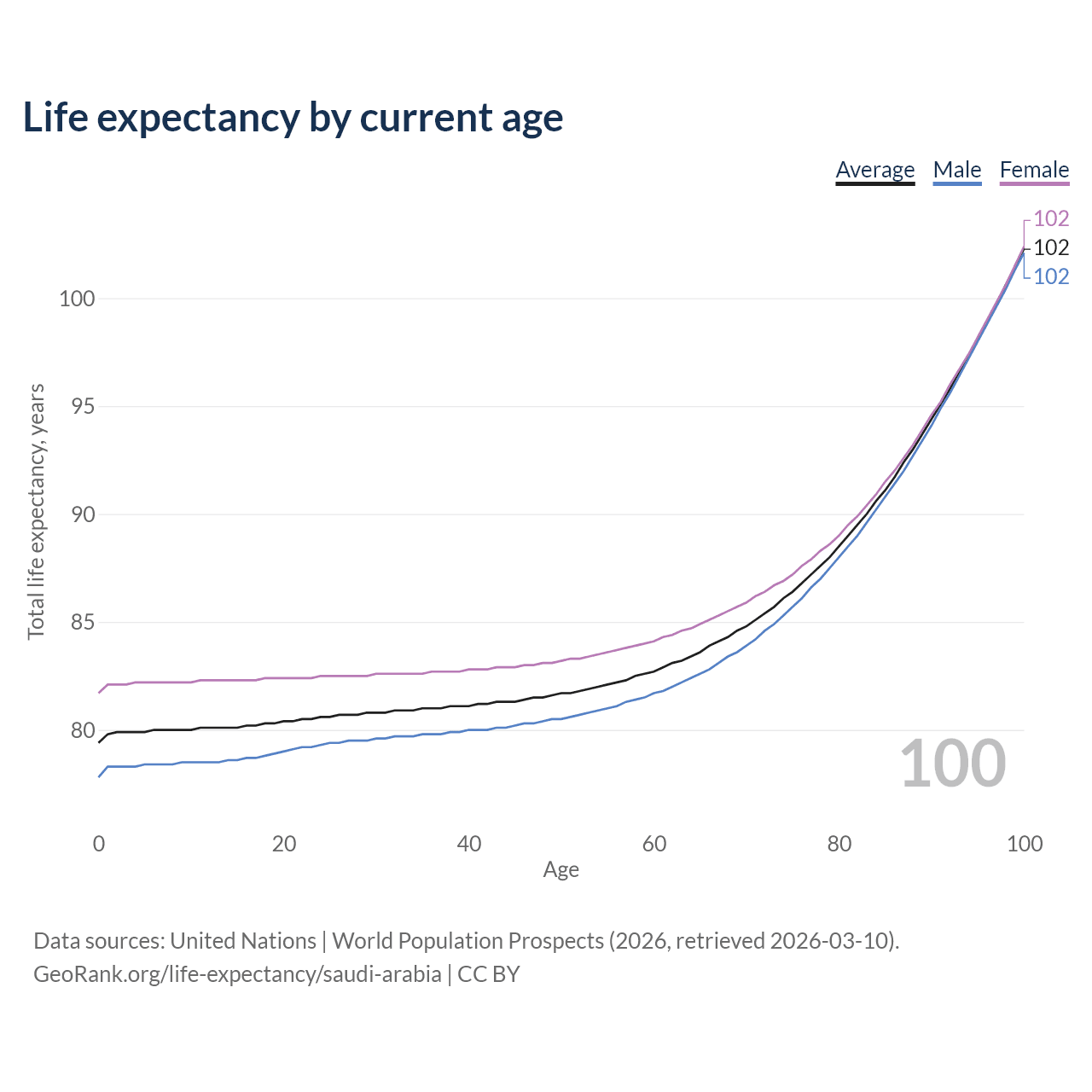 Life expectancy by current age

Average Male Female

102
102
102

Total life expectancy, years

100
95
90
85
80

100

0 20 40 60 80 100
Age

Data sources: United Nations | World Population Prospects (2026, retrieved 2026-03-10).
GeoRank.org/life-expectancy/saudi-arabia | CC BY